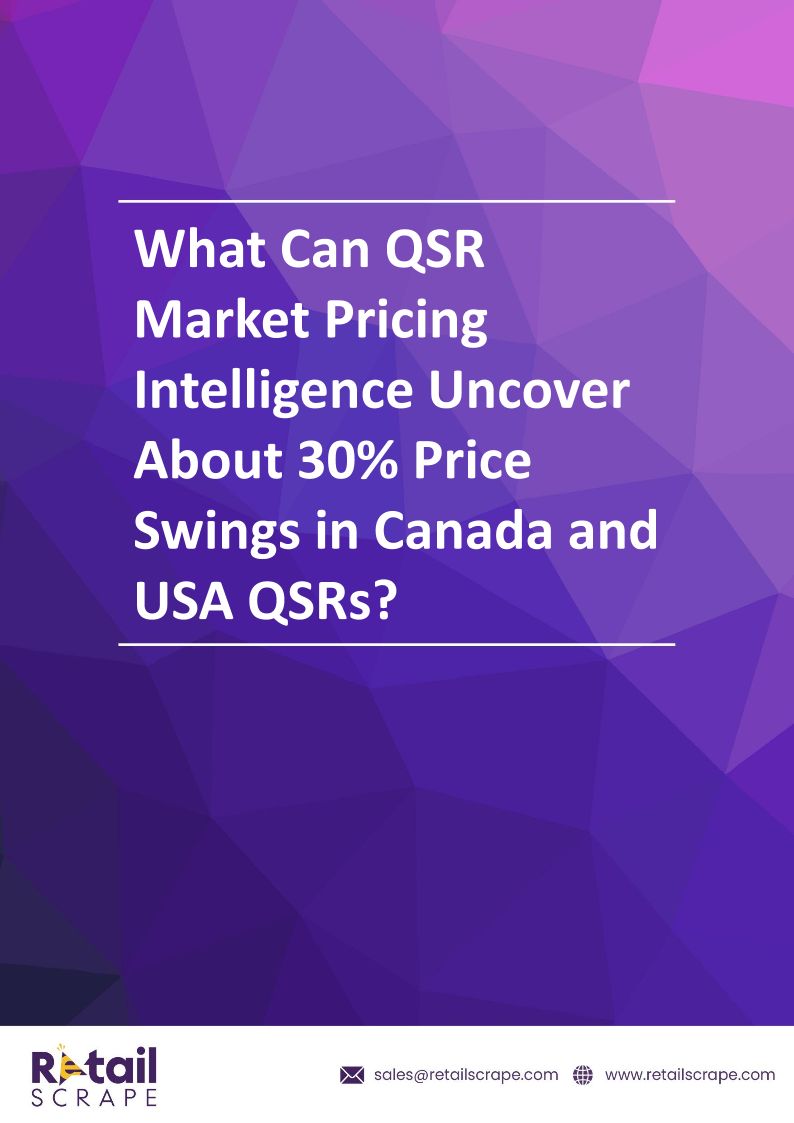 What Can QSR Market Pricing Intelligence Uncover About 30% Price Swings in Canada and USA QSRs?

Retail SCRAPE

sales@retailscrape.com www.retailscrape.com